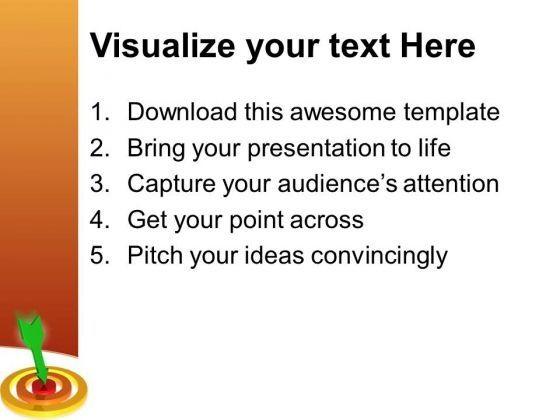 Visualize your text Here

1. Download this awesome template
2. Bring your presentation to life
3. Capture your audience's attention
4. Get your point across
5. Pitch your ideas convincingly